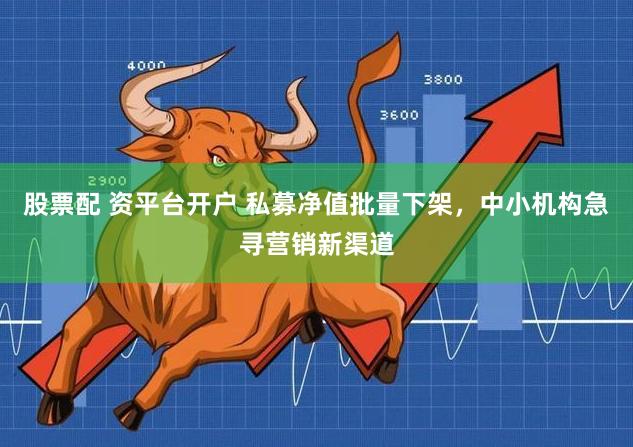 4000

3800

3600

2900

股票配 资平台开户 私募净值批量下架，中小机构急寻营销新渠道